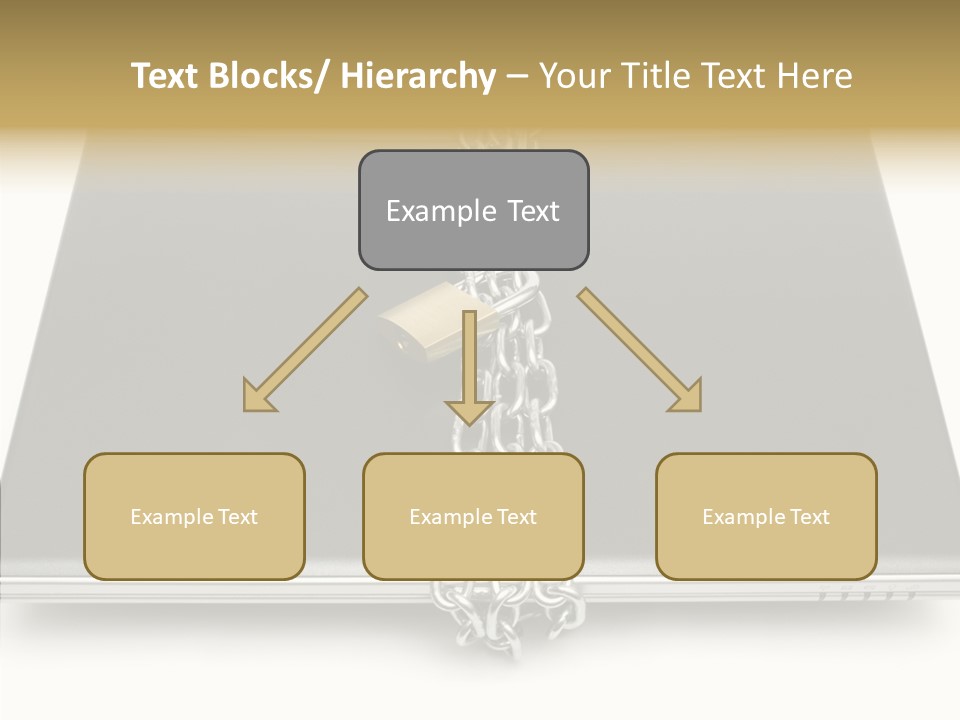 Text Blocks/ Hierarchy – Your Title Text Here

Example Text

Example Text

Example Text

Example Text